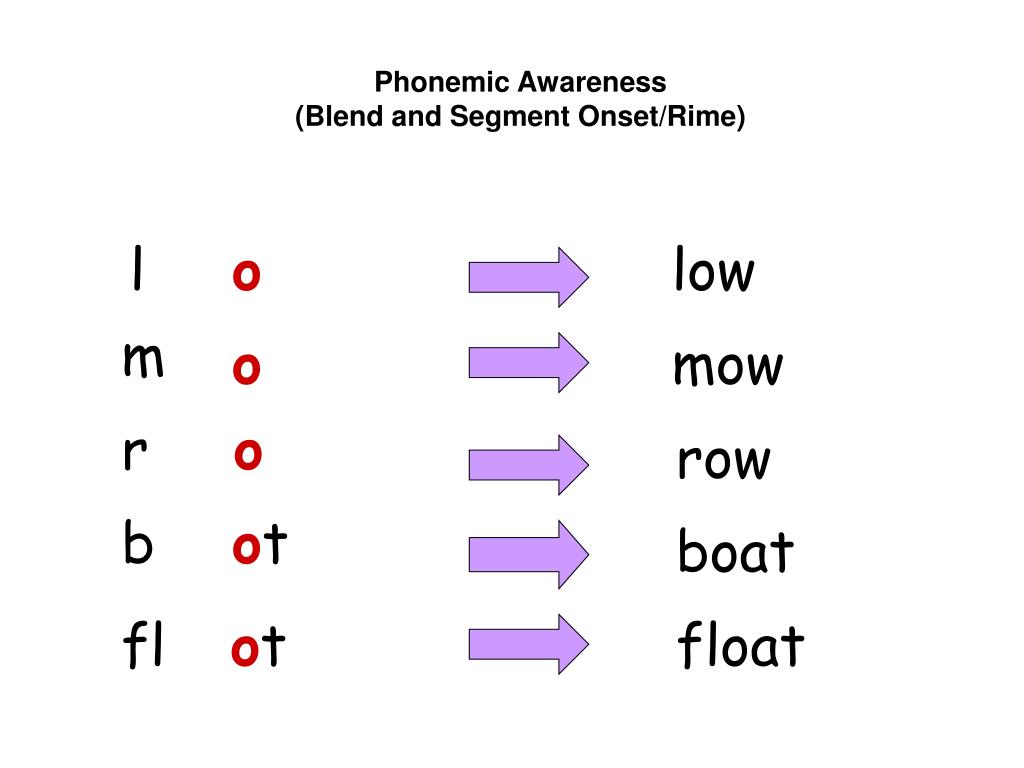 Phonemic Awareness
(Blend and Segment Onset/Rime)

l o low

m o mow

r o row

b ot boat

fl ot float